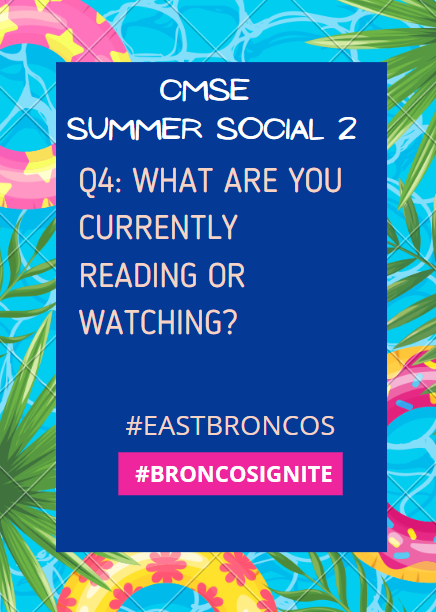 CMSE
SUMMER SOCIAL 2

Q4: WHAT ARE YOU CURRENTLY READING OR WATCHING?

#EASTBRONCOS

#BRONCOSIGNITE